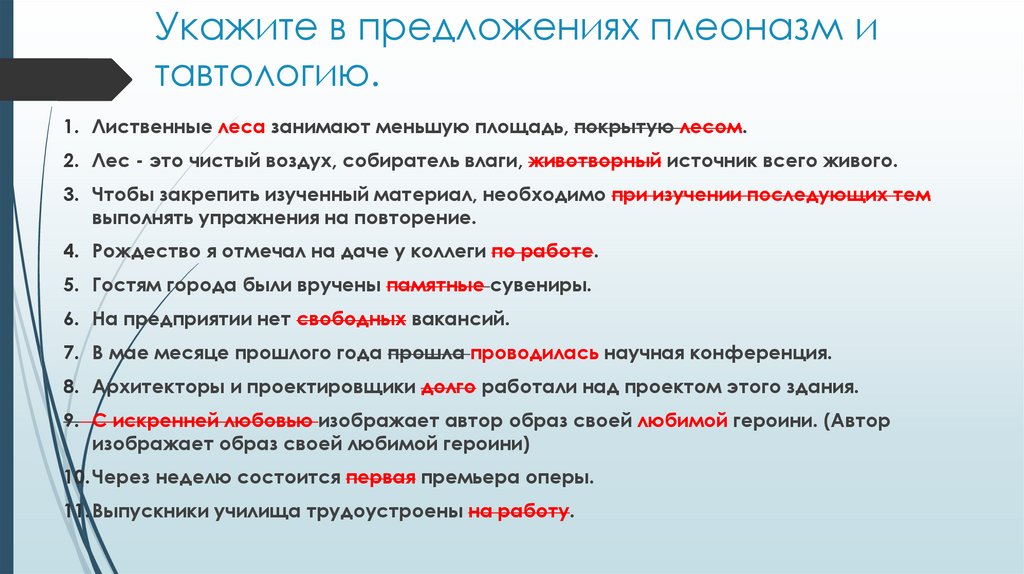 Укажите в предложениях плеоназм и тавтологию.

1. Лиственные леса занимают меньшую площадь, покрытую лесом.
2. Лес - это чистый воздух, собиратель влаги, животворный источник всего живого.
3. Чтобы закрепить изученный материал, необходимо при изучении последующих тем выполнять упражнения на повторение.
4. Рождество я отмечал на даче у коллеги по работе.
5. Гостям города были вручены памятные сувениры.
6. На предприятии нет свободных вакансий.
7. В мае месяце прошлого года прошла проводилась научная конференция.
8. Архитекторы и проектировщики долго работали над проектом этого здания.
9. С искренней любовью изображает автор образ своей любимой героини. (Автор изображает образ своей любимой героини)
10. Через неделю состоится первая премьера оперы.
11. Выпускники училища трудоустроены на работу.